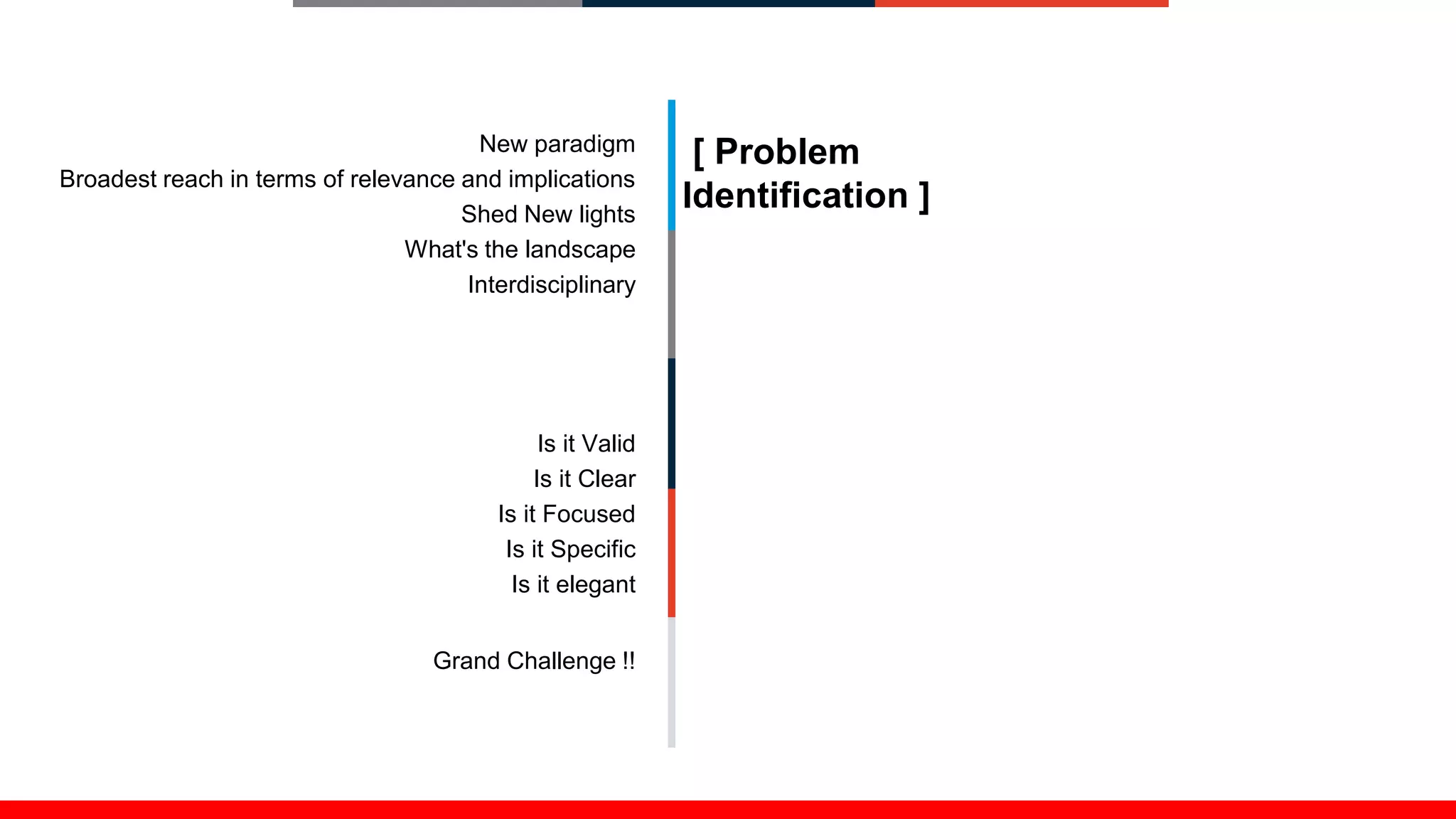 New paradigm
Broadest reach in terms of relevance and implications
Shed New lights
What's the landscape
Interdisciplinary

Is it Valid
Is it Clear
Is it Focused
Is it Specific
Is it elegant

Grand Challenge !!

[ Problem Identification ]